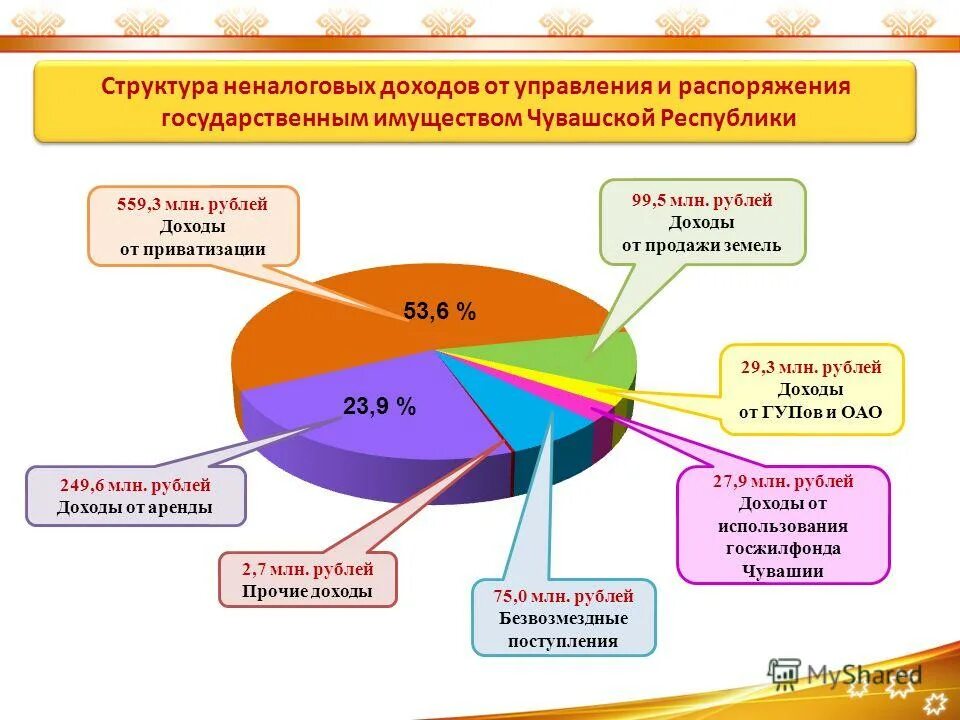 Структура неналоговых доходов от управления и распоряжения государственным имуществом Чувашской Республики

559,3 млн. рублей
Доходы
от приватизации

99,5 млн. рублей
Доходы
от продажи земель

53,6 %

23,9 %

29,3 млн. рублей
Доходы
от ГУПов и ОАО

249,6 млн. рублей
Доходы от аренды

27,9 млн. рублей
Доходы от
использования
госжилфонда
Чувашии

2,7 млн. рублей
Прочие доходы

75,0 млн. рублей
Безвозмездные
поступления

MyShared